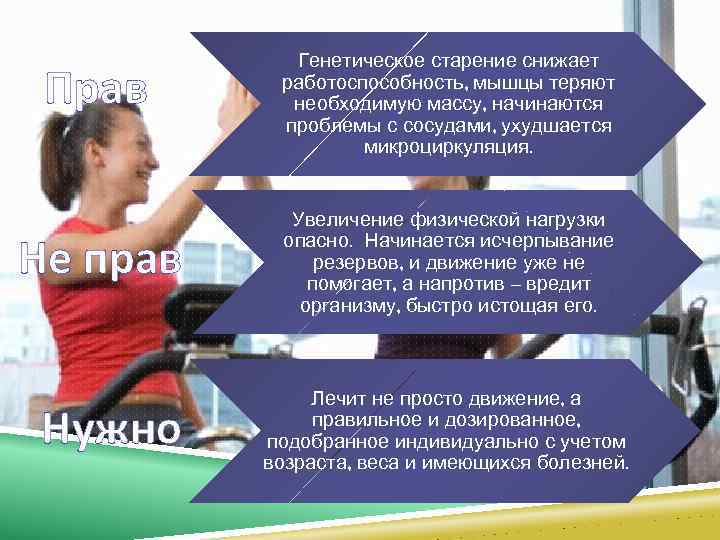 Прав

Генетическое старение снижает работоспособность, мышцы теряют необходимую массу, начинаются проблемы с сосудами, ухудшается микроциркуляция.

Не прав

Увеличение физической нагрузки опасно. Начинается исчерпывание резервов, и движение уже не помогает, а напротив – вредит организму, быстро истощая его.

Нужно

Лечит не просто движение, а правильное и дозированное, подобранное индивидуально с учетом возраста, веса и имеющихся болезней.